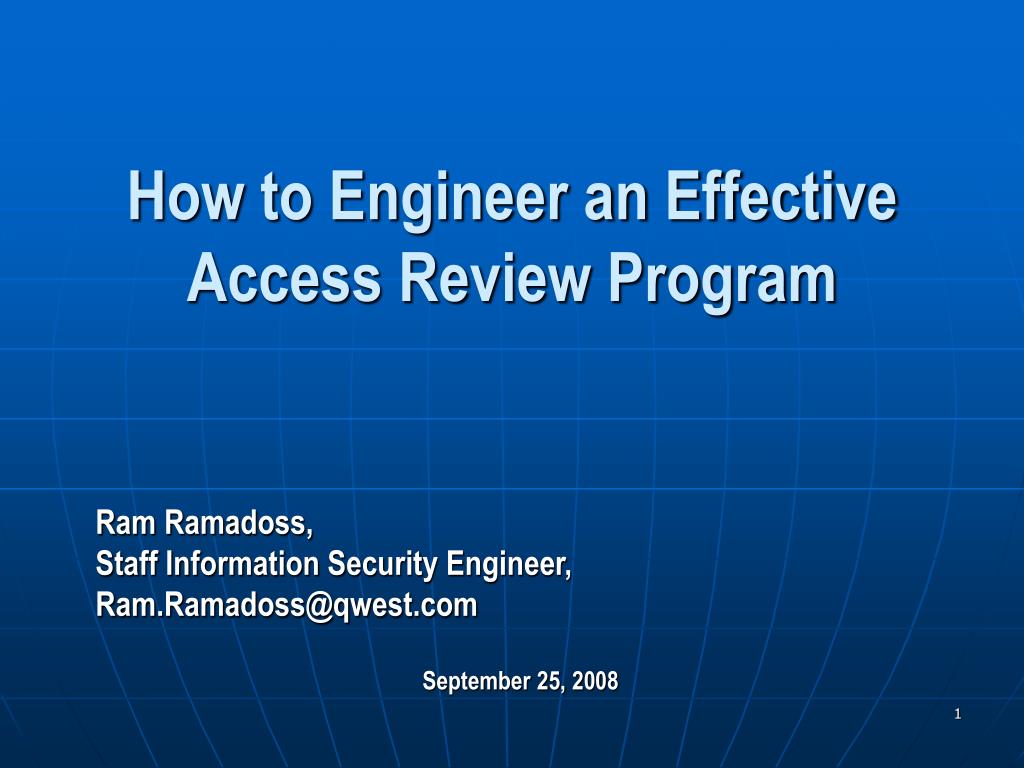 How to Engineer an Effective Access Review Program

Ram Ramadoss,
Staff Information Security Engineer,
Ram.Ramadoss@qwest.com

September 25, 2008

1